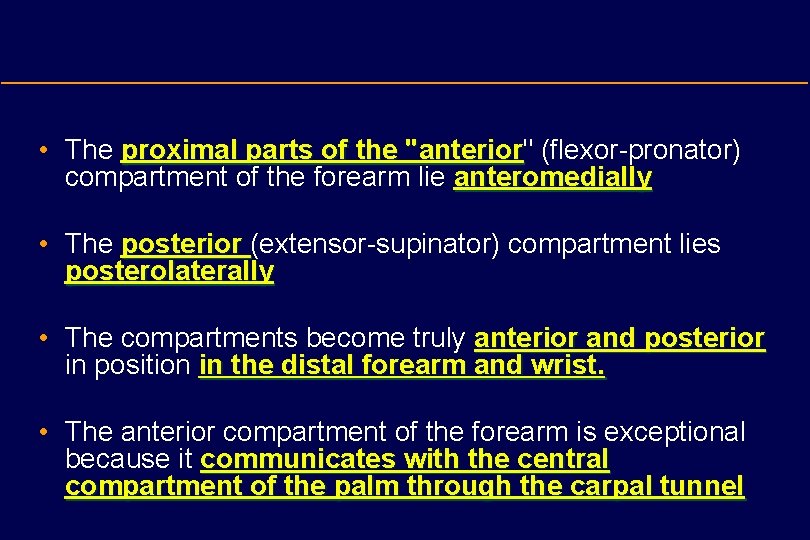 • The proximal parts of the "anterior" (flexor-pronator) compartment of the forearm lie anteromedially

• The posterior (extensor-supinator) compartment lies posterolaterally

• The compartments become truly anterior and posterior in position in the distal forearm and wrist.

• The anterior compartment of the forearm is exceptional because it communicates with the central compartment of the palm through the carpal tunnel